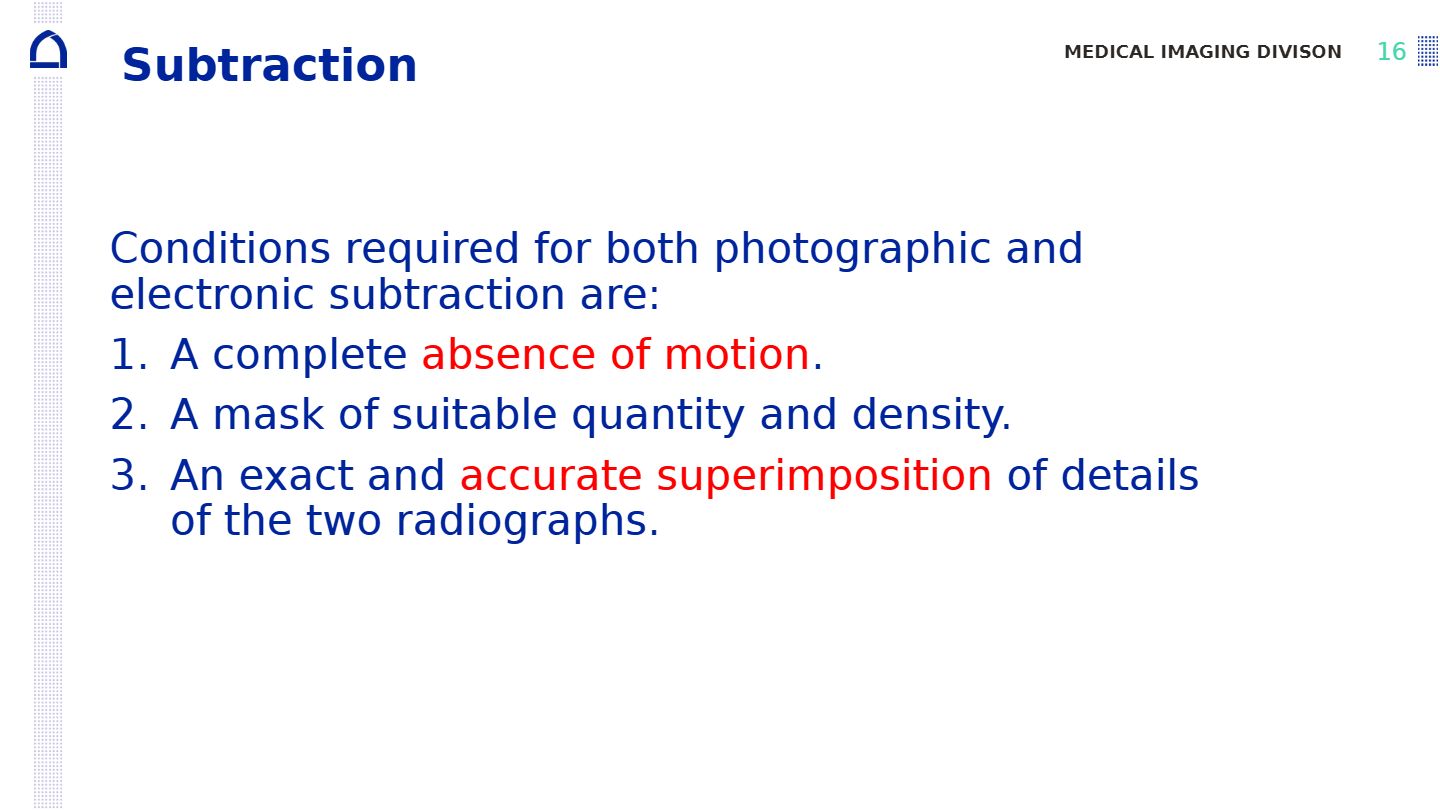 Subtraction

MEDICAL IMAGING DIVISON 16

Conditions required for both photographic and electronic subtraction are:

1. A complete absence of motion.
2. A mask of suitable quantity and density.
3. An exact and accurate superimposition of details of the two radiographs.